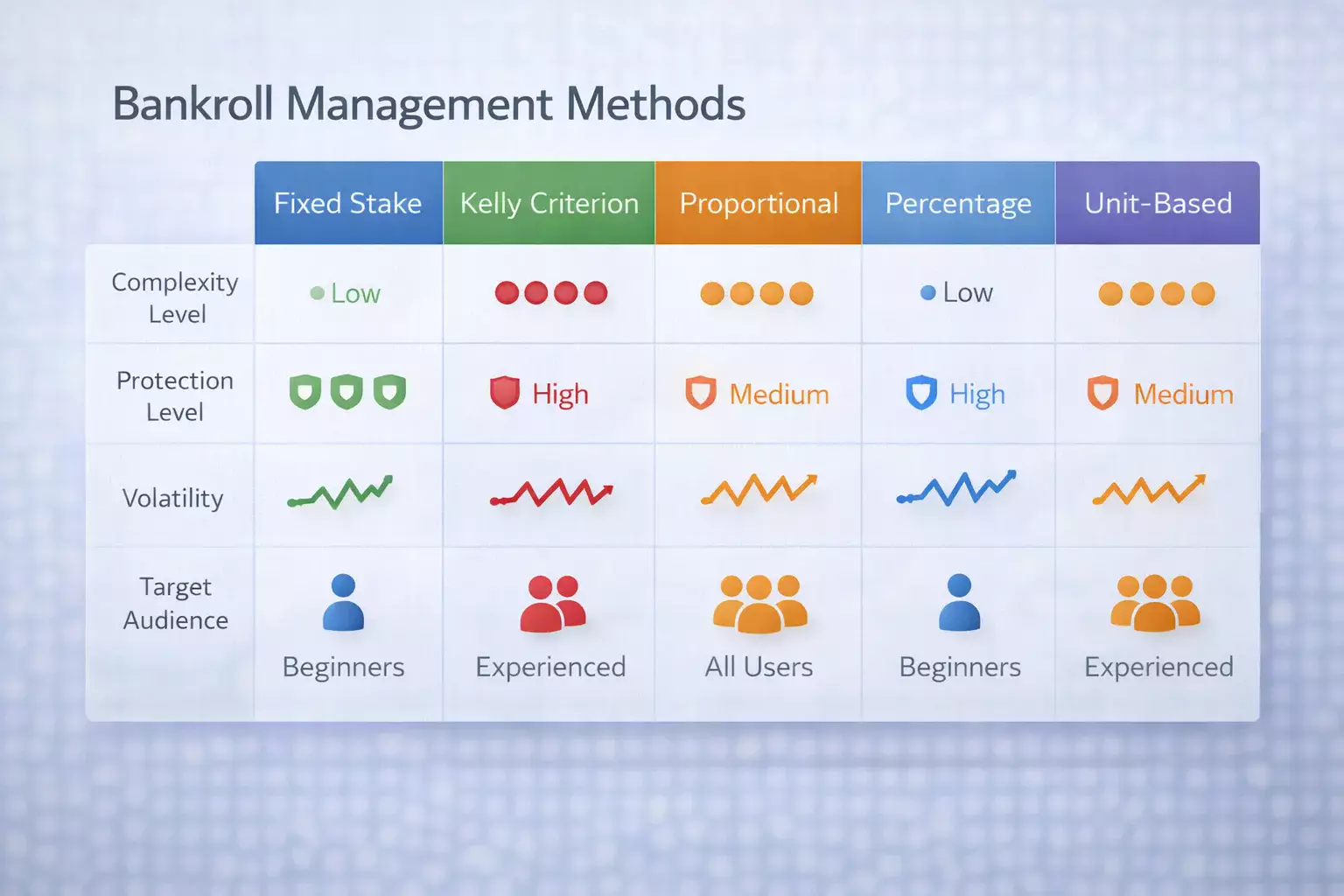 Bankroll Management Methods

| | Fixed Stake | Kelly Criterion | Proportional | Percentage | Unit-Based |
|---|---|---|---|---|---|
| Complexity Level | Low | | | Low | |
| Protection Level | | High | Medium | High | Medium |
| Volatility | | | | | |
| Target Audience | Beginners | Experienced | All Users | Beginners | Experienced |